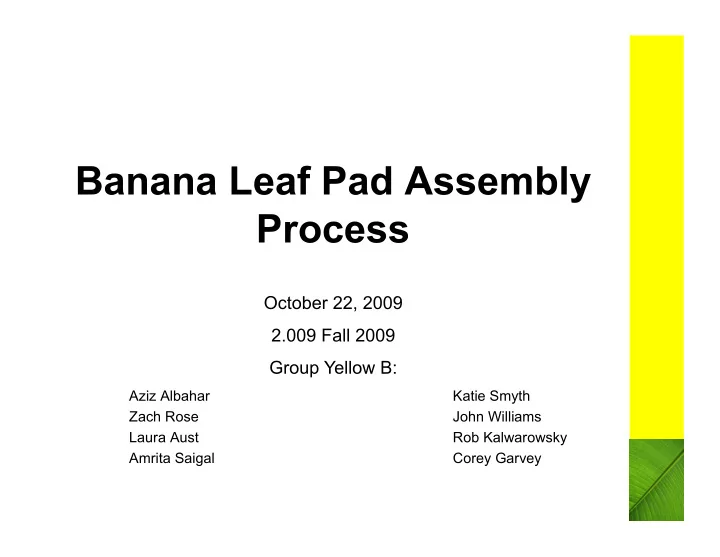 Banana Leaf Pad Assembly Process

October 22, 2009

2.009 Fall 2009

Group Yellow B:

Aziz Albahar
Zach Rose
Laura Aust
Amrita Saigal

Katie Smyth
John Williams
Rob Kalwarowsky
Corey Garvey